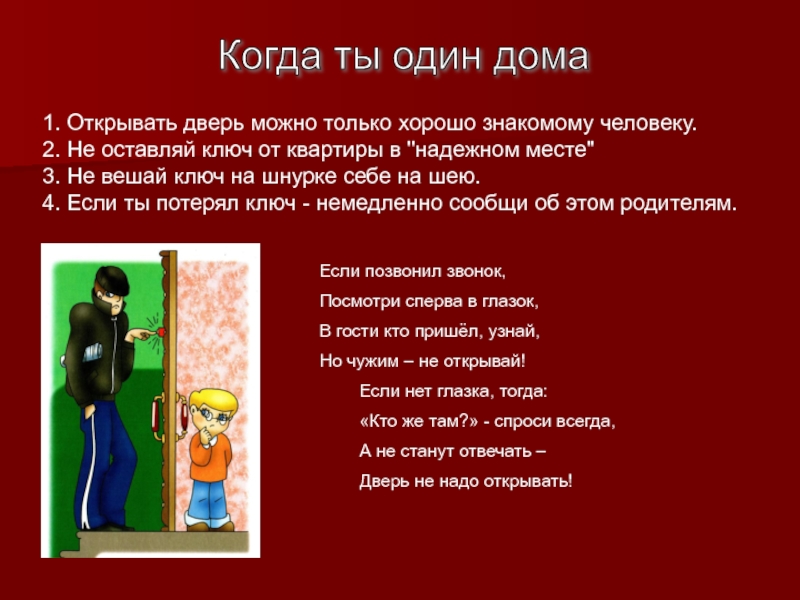 Когда ты один дома

1. Открывать дверь можно только хорошо знакомому человеку.
2. Не оставляй ключ от квартиры в "надежном месте"
3. Не вешай ключ на шнурке себе на шею.
4. Если ты потерял ключ - немедленно сообщи об этом родителям.

Если позвонил звонок,
Посмотри сперва в глазок,
В гости кто пришёл, узнай,
Но чужим – не открывай!

Если нет глазка, тогда:
«Кто же там?» - спроси всегда,
А не станут отвечать –
Дверь не надо открывать!